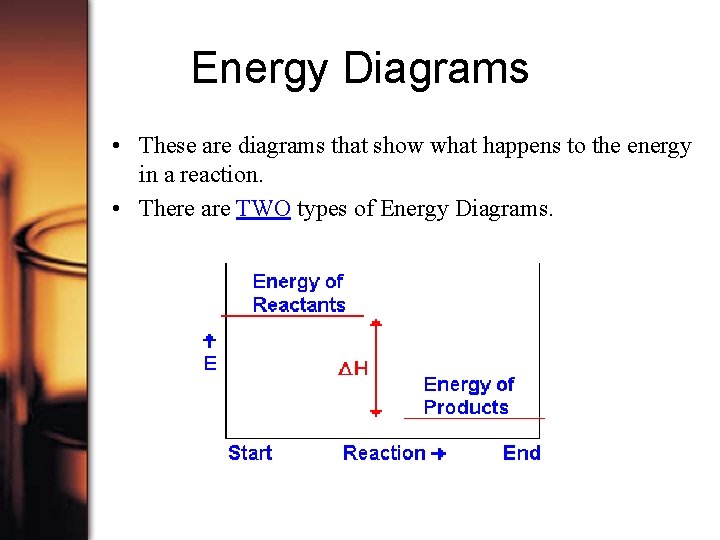 Energy Diagrams

• These are diagrams that show what happens to the energy in a reaction.

• There are TWO types of Energy Diagrams.

Energy of Reactants

↑ E

$\Delta H$

Energy of Products

Start Reaction → End